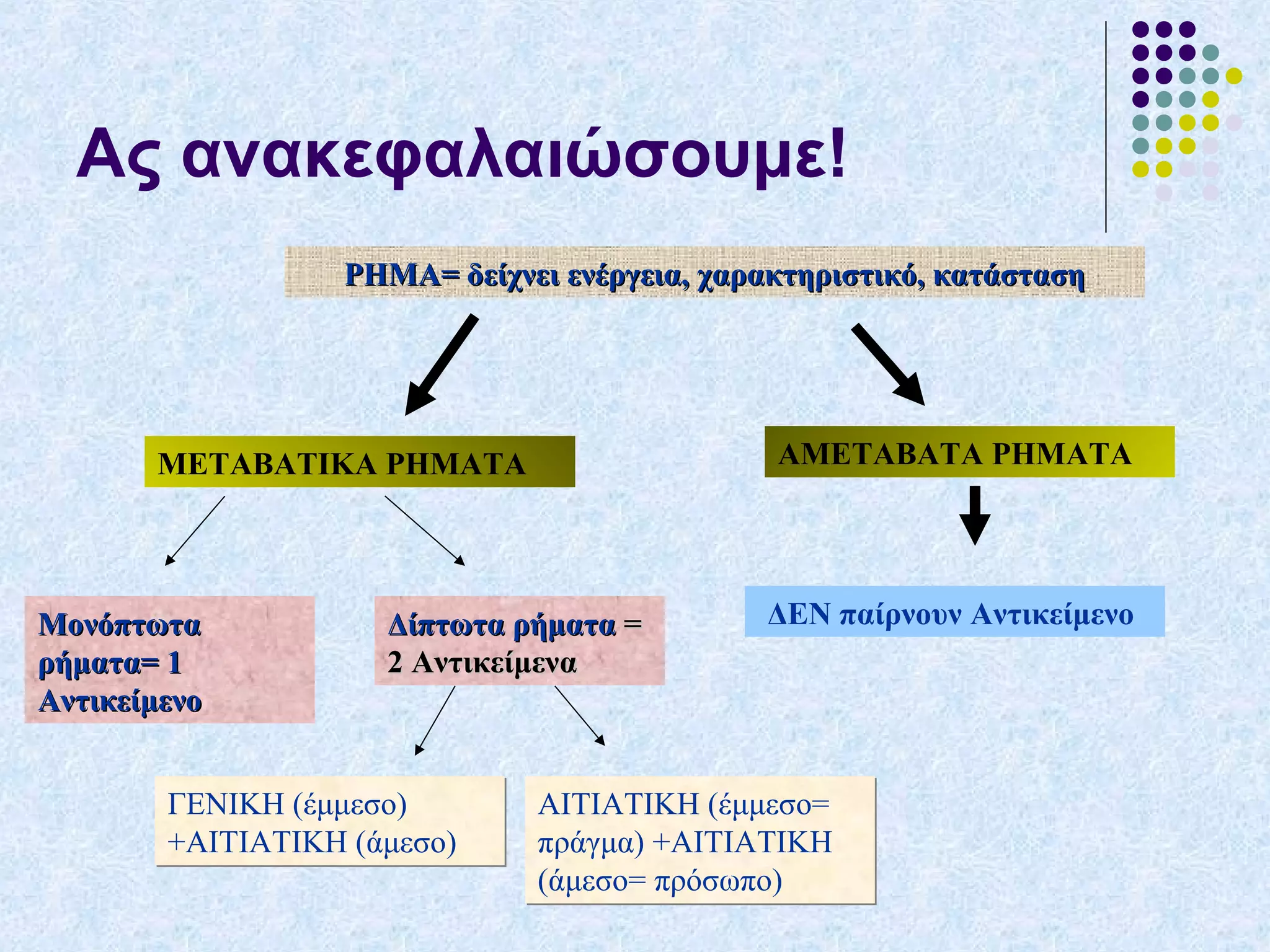 Ας ανακεφαλαιώσουμε!

ΡΗΜΑ= δείχνει ενέργεια, χαρακτηριστικό, κατάσταση

ΜΕΤΑΒΑΤΙΚΑ ΡΗΜΑΤΑ

ΑΜΕΤΑΒΑΤΑ ΡΗΜΑΤΑ

Μονόπτωτα ρήματα= 1 Αντικείμενο

Δίπτωτα ρήματα = 2 Αντικείμενα

ΔΕΝ παίρνουν Αντικείμενο

ΓΕΝΙΚΗ (έμμεσο) +ΑΙΤΙΑΤΙΚΗ (άμεσο)

ΑΙΤΙΑΤΙΚΗ (έμμεσο= πράγμα) +ΑΙΤΙΑΤΙΚΗ (άμεσο= πρόσωπο)